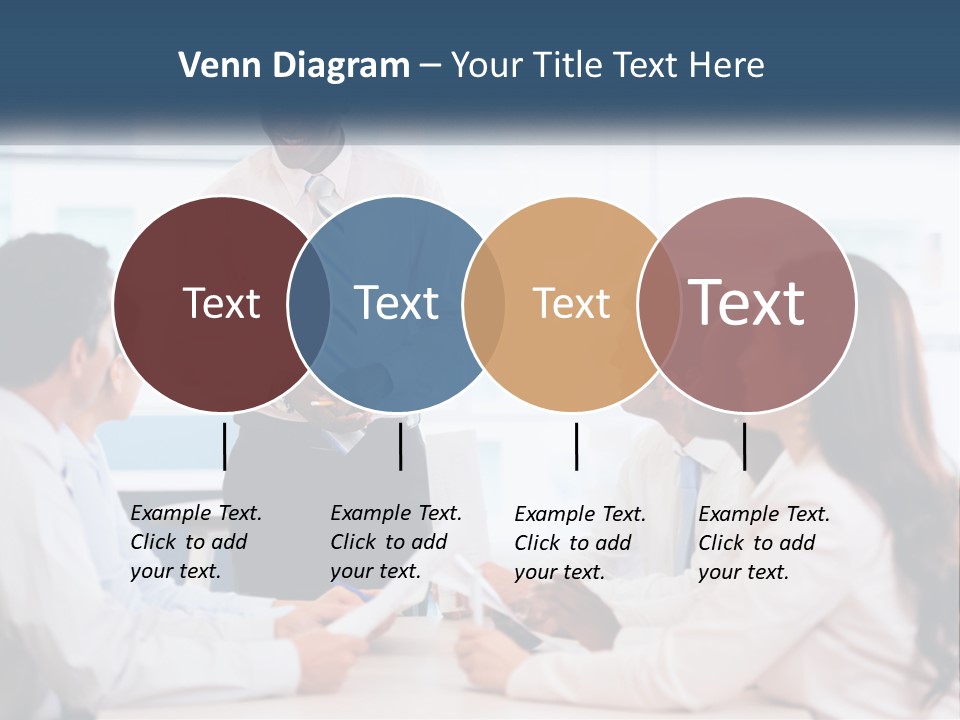 Venn Diagram – Your Title Text Here

Text

Text

Text

Text

Example Text. Click to add your text.

Example Text. Click to add your text.

Example Text. Click to add your text.

Example Text. Click to add your text.